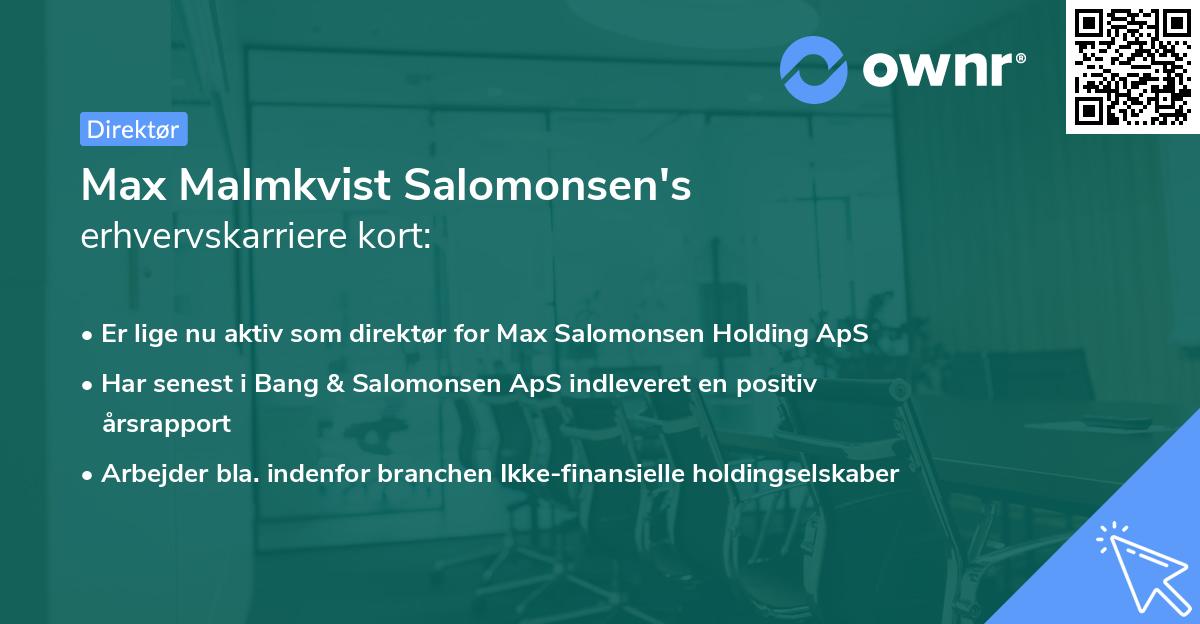 ownr®

Direktør

Max Malmkvist Salomonsen's
erhvervskarriere kort:

• Er lige nu aktiv som direktør for Max Salomonsen Holding ApS
• Har senest i Bang & Salomonsen ApS indleveret en positiv årsrapport
• Arbejder bla. indenfor branchen Ikke-finansielle holdingselskaber